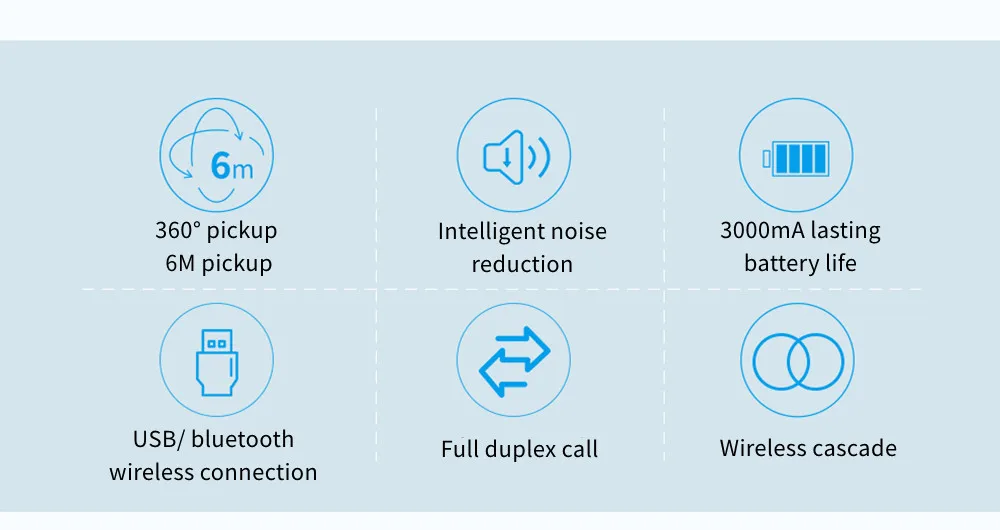 6m

360° pickup
6M pickup

Intelligent noise
reduction

3000mA lasting
battery life

USB/ bluetooth
wireless connection

Full duplex call

Wireless cascade